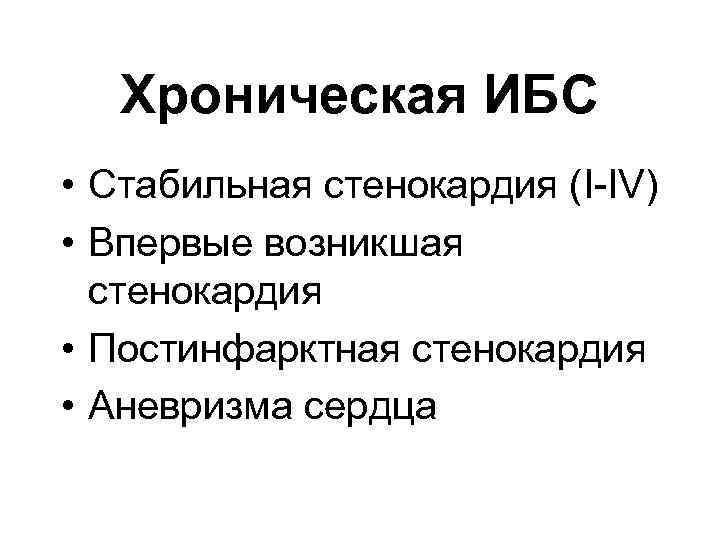 Хроническая ИБС

• Стабильная стенокардия (I-IV)
• Впервые возникшая стенокардия
• Постинфарктная стенокардия
• Аневризма сердца